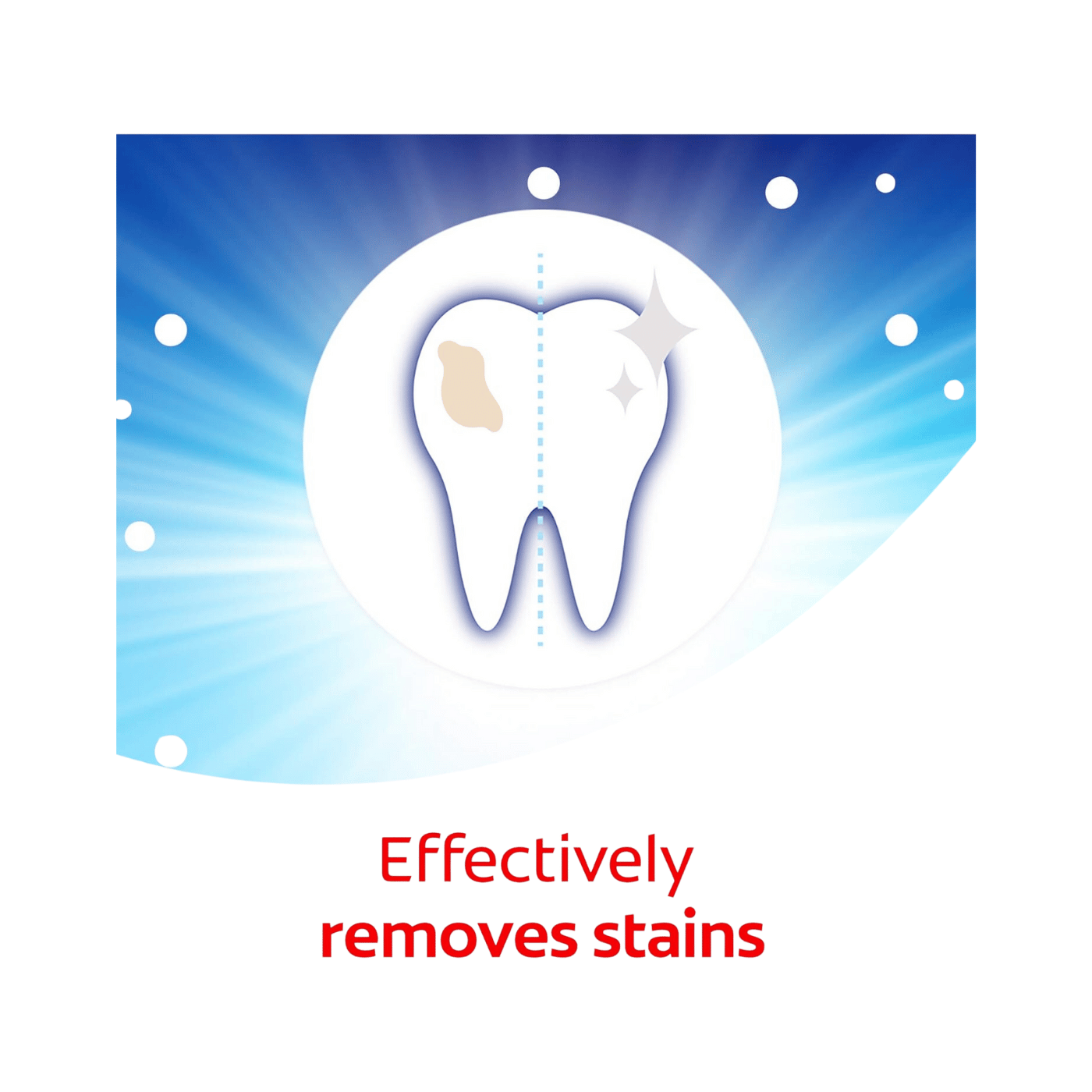 Effectively
removes stains